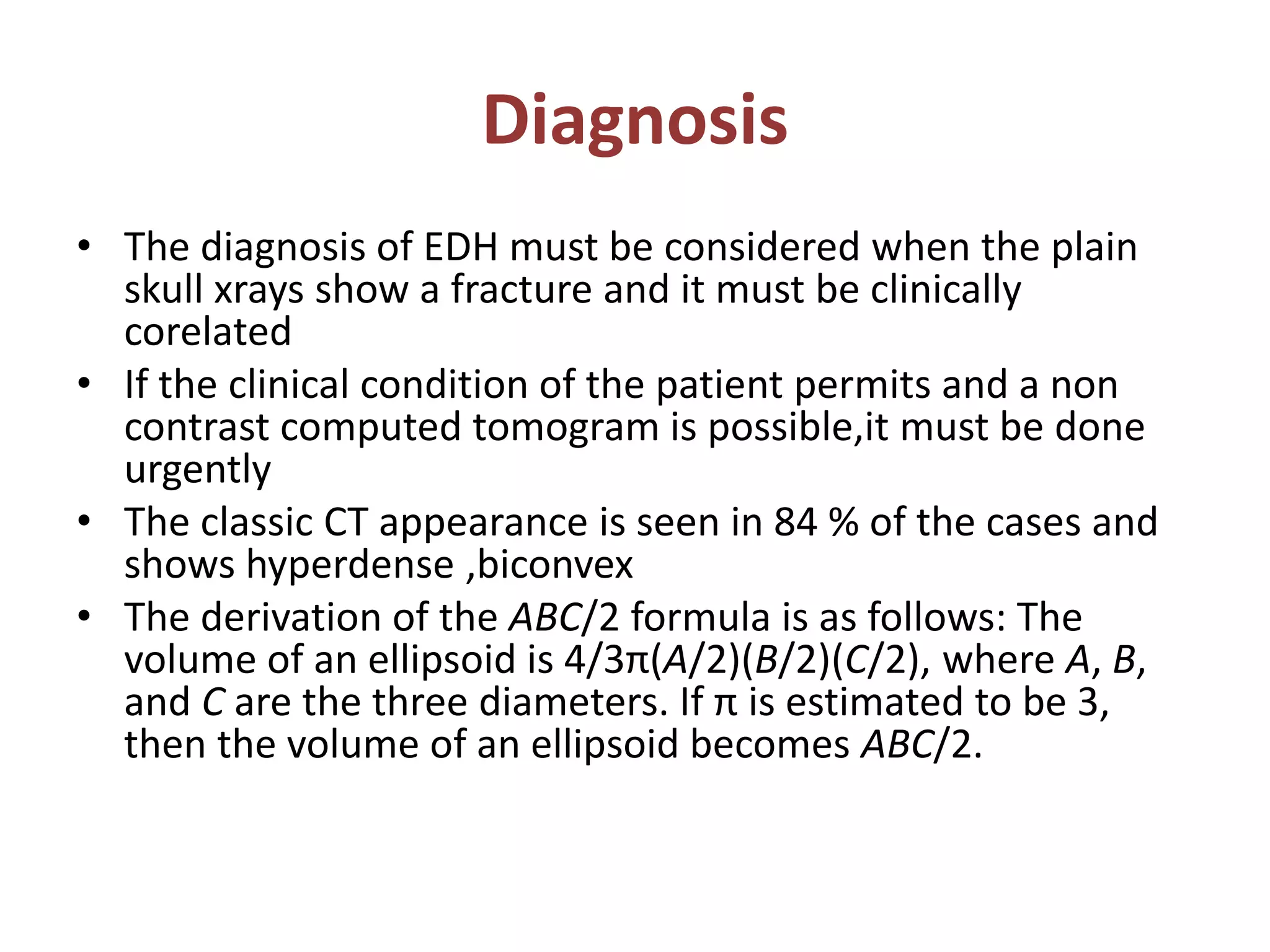 Diagnosis

• The diagnosis of EDH must be considered when the plain skull xrays show a fracture and it must be clinically corelated

• If the clinical condition of the patient permits and a non contrast computed tomogram is possible,it must be done urgently

• The classic CT appearance is seen in 84 % of the cases and shows hyperdense ,biconvex

• The derivation of the $ABC/2$ formula is as follows: The volume of an ellipsoid is $4/3\pi(A/2)(B/2)(C/2)$, where $A$, $B$, and $C$ are the three diameters. If $\pi$ is estimated to be 3, then the volume of an ellipsoid becomes $ABC/2$.